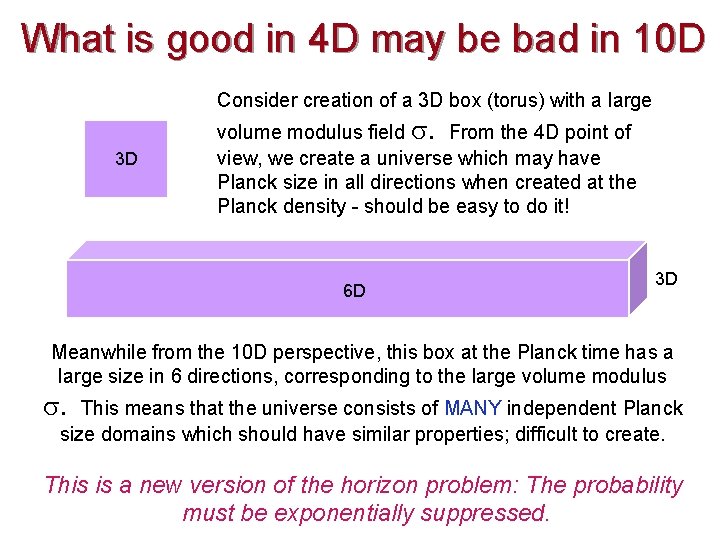 What is good in 4D may be bad in 10D

3D

Consider creation of a 3D box (torus) with a large volume modulus field $\sigma$. From the 4D point of view, we create a universe which may have Planck size in all directions when created at the Planck density - should be easy to do it!

6D

3D

Meanwhile from the 10D perspective, this box at the Planck time has a large size in 6 directions, corresponding to the large volume modulus $\sigma$. This means that the universe consists of MANY independent Planck size domains which should have similar properties; difficult to create.

This is a new version of the horizon problem: The probability must be exponentially suppressed.